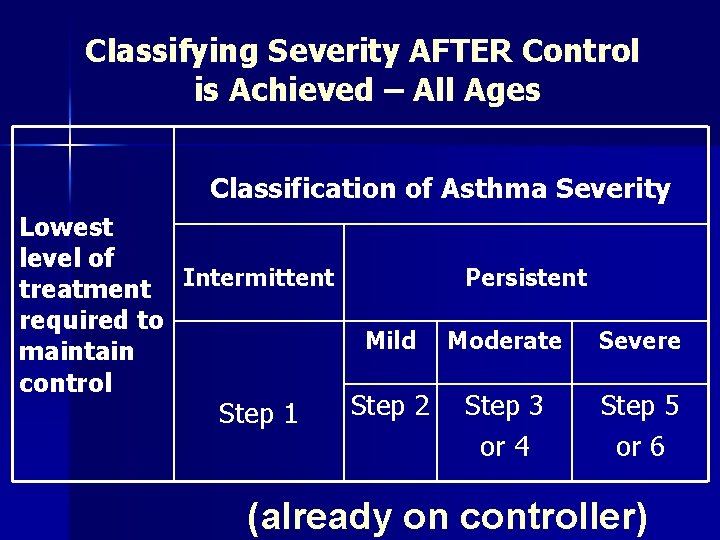 Classifying Severity AFTER Control is Achieved – All Ages

| Lowest level of treatment required to maintain control | Classification of Asthma Severity | | | |
|---|---|---|---|---|
| | Intermittent | Persistent | | |
| | | Mild | Moderate | Severe |
| | Step 1 | Step 2 | Step 3 or 4 | Step 5 or 6 |

(already on controller)